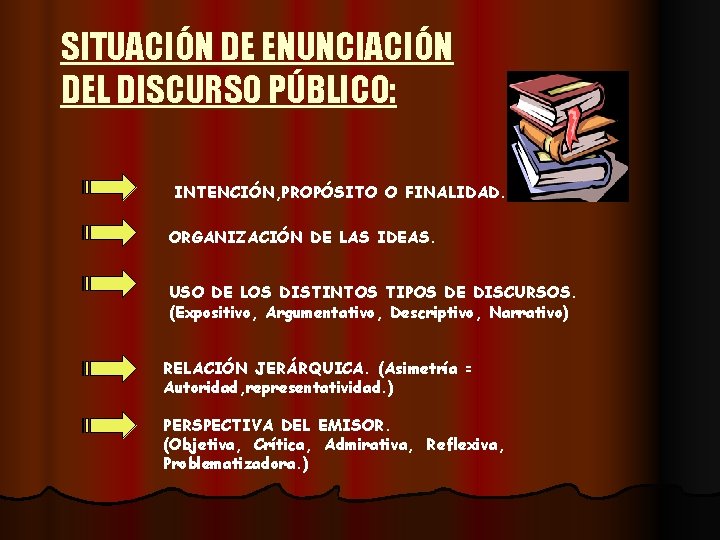 SITUACIÓN DE ENUNCIACIÓN
DEL DISCURSO PÚBLICO:

INTENCIÓN,PROPÓSITO O FINALIDAD.

ORGANIZACIÓN DE LAS IDEAS.

USO DE LOS DISTINTOS TIPOS DE DISCURSOS. (Expositivo, Argumentativo, Descriptivo, Narrativo)

RELACIÓN JERÁRQUICA. (Asimetría = Autoridad,representatividad.)

PERSPECTIVA DEL EMISOR. (Objetiva, Crítica, Admirativa, Reflexiva, Problematizadora.)